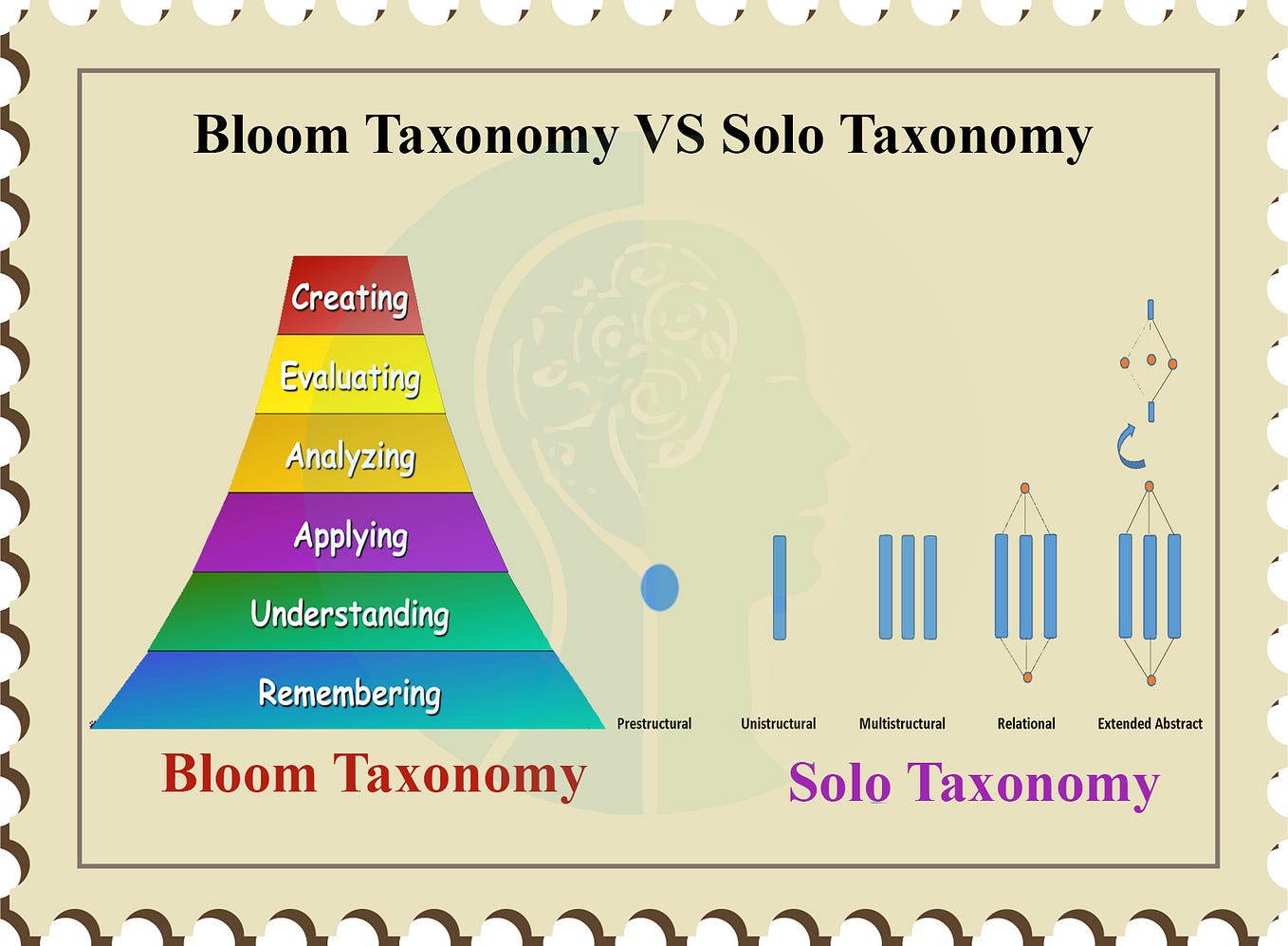 Bloom Taxonomy VS Solo Taxonomy

Creating
Evaluating
Analyzing
Applying
Understanding
Remembering

Bloom Taxonomy

Prestructural
Unistructural
Multistructural
Relational
Extended Abstract

Solo Taxonomy